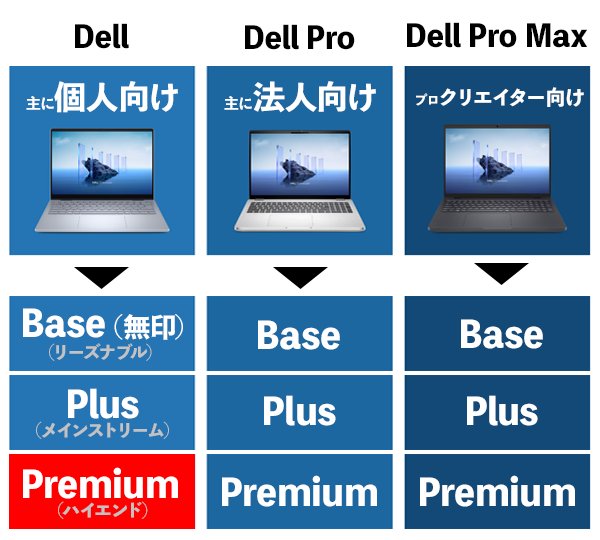 Dell

主に個人向け

Base（無印）
（リーズナブル）

Plus
（メインストリーム）

Premium
（ハイエンド）

Dell Pro

主に法人向け

Base

Plus

Premium

Dell Pro Max

プロクリエイター向け

Base

Plus

Premium